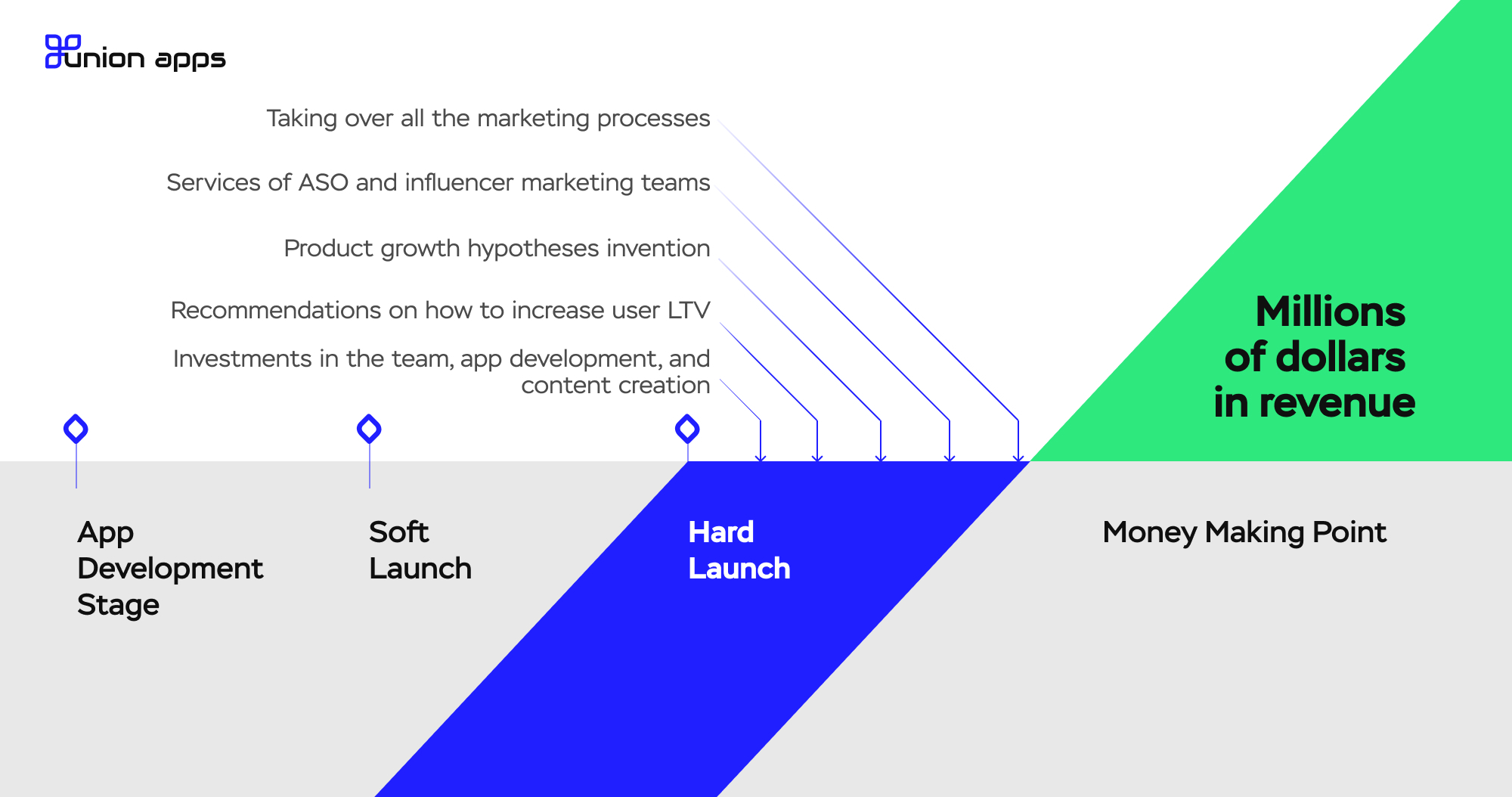 union apps

Taking over all the marketing processes

Services of ASO and influencer marketing teams

Product growth hypotheses invention

Recommendations on how to increase user LTV

Investments in the team, app development, and content creation

Millions of dollars in revenue

App Development Stage

Soft Launch

Hard Launch

Money Making Point